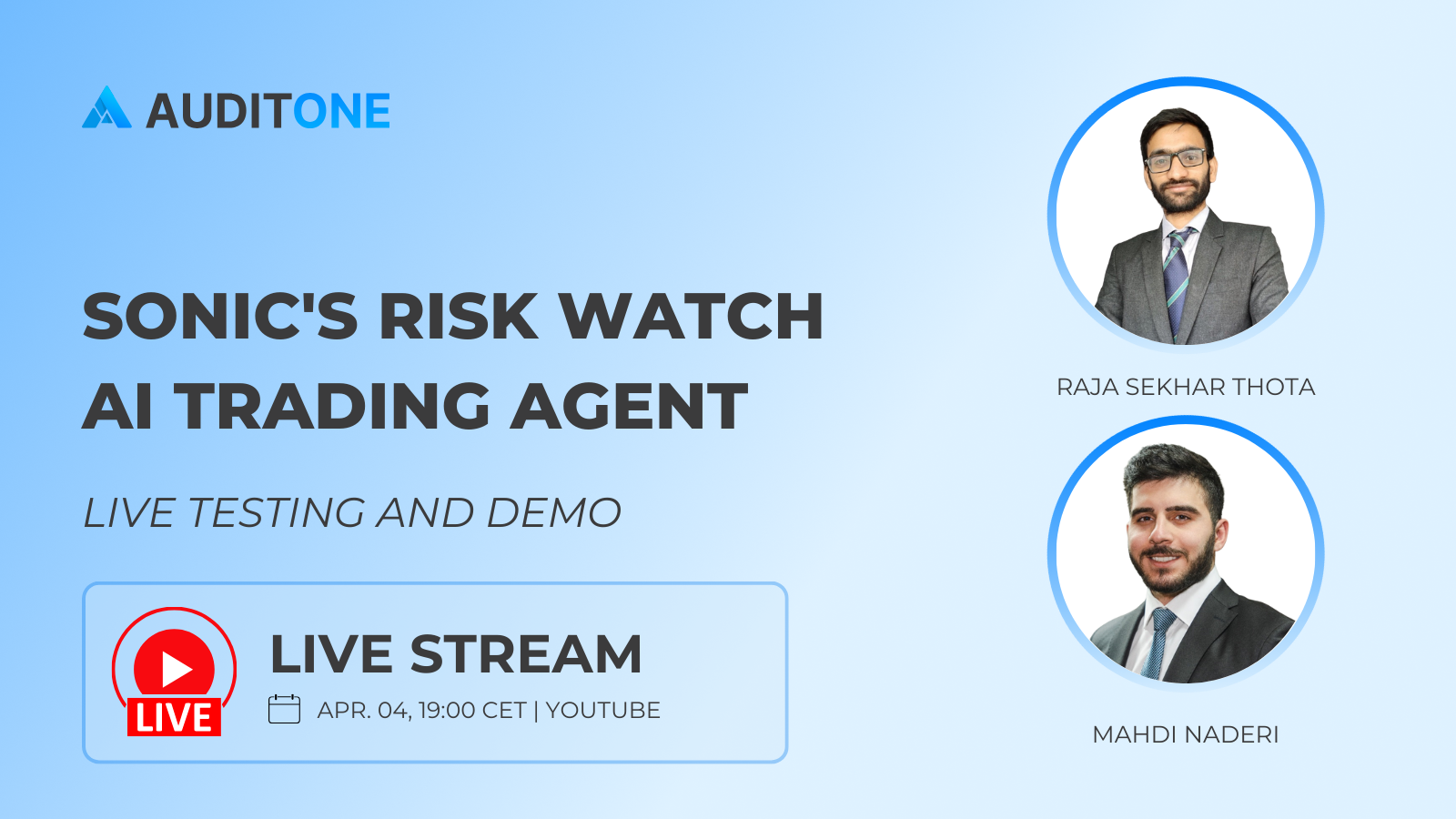 AUDITONE

SONIC'S RISK WATCH AI TRADING AGENT

LIVE TESTING AND DEMO

LIVE

LIVE STREAM

APR. 04, 19:00 CET | YOUTUBE

RAJA SEKHAR THOTA

MAHDI NADERI